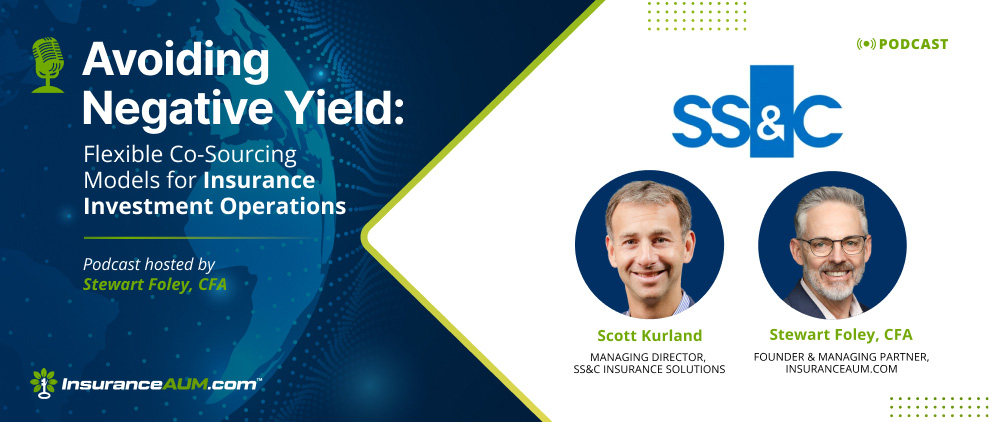 Avoiding Negative Yield:

Flexible Co-Sourcing Models for Insurance Investment Operations

Podcast hosted by Stewart Foley, CFA

InsuranceAUM.com™

PODCAST

SS&C

Scott Kurland
MANAGING DIRECTOR, SS&C INSURANCE SOLUTIONS

Stewart Foley, CFA
FOUNDER & MANAGING PARTNER, INSURANCEAUM.COM